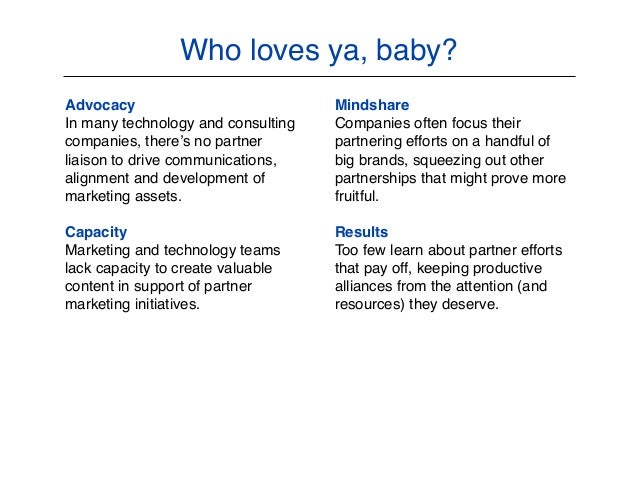 Who loves ya, baby?

Advocacy
In many technology and consulting companies, there's no partner liaison to drive communications, alignment and development of marketing assets.

Capacity
Marketing and technology teams lack capacity to create valuable content in support of partner marketing initiatives.

Mindshare
Companies often focus their partnering efforts on a handful of big brands, squeezing out other partnerships that might prove more fruitful.

Results
Too few learn about partner efforts that pay off, keeping productive alliances from the attention (and resources) they deserve.